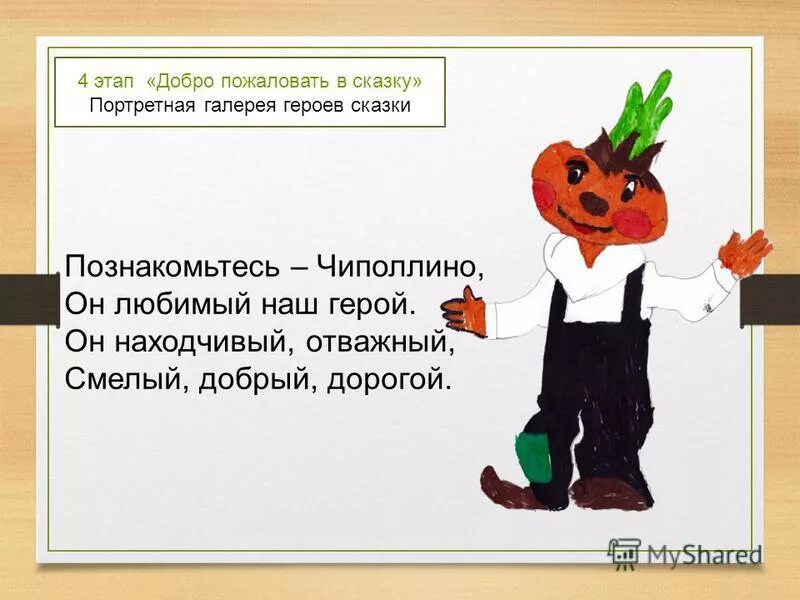 4 этап «Добро пожаловать в сказку»
Портретная галерея героев сказки

Познакомьтесь – Чиполлино,
Он любимый наш герой.
Он находчивый, отважный,
Смелый, добрый, дорогой.

MyShared